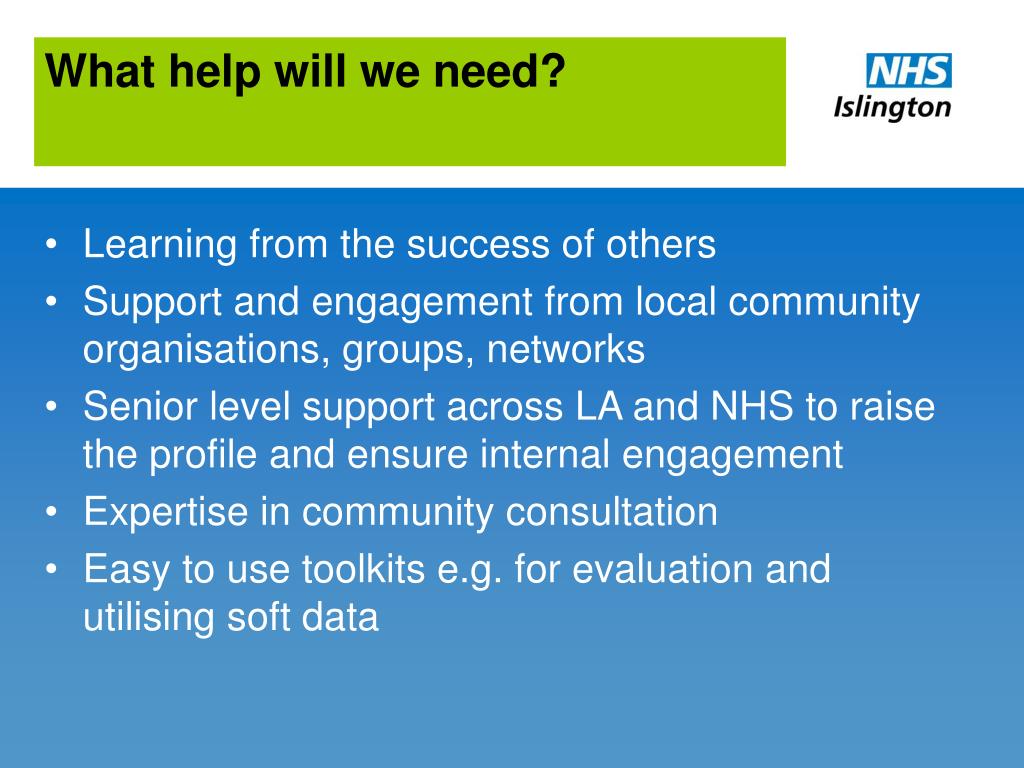 What help will we need?

NHS
Islington

• Learning from the success of others
• Support and engagement from local community organisations, groups, networks
• Senior level support across LA and NHS to raise the profile and ensure internal engagement
• Expertise in community consultation
• Easy to use toolkits e.g. for evaluation and utilising soft data